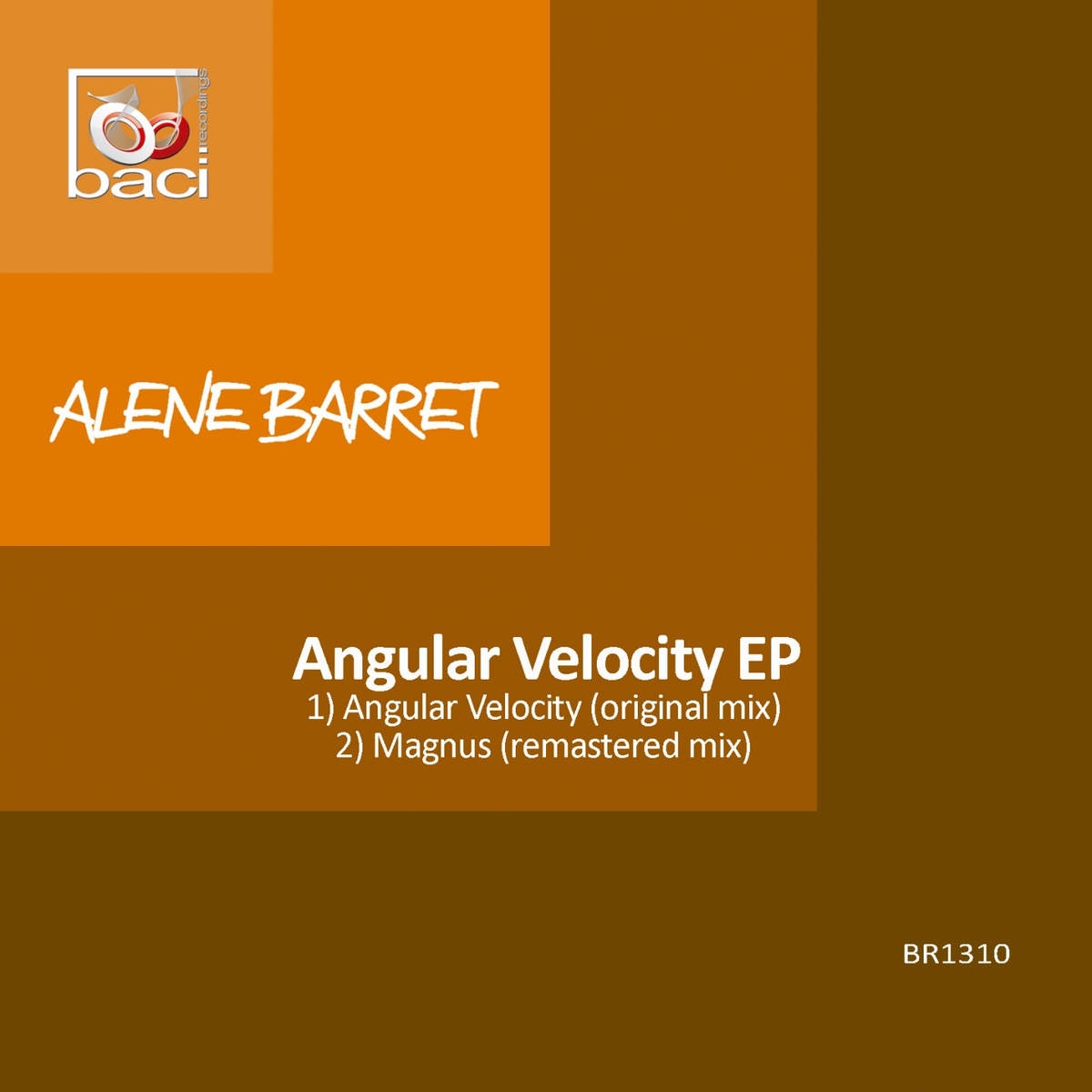 baci recordings

ALENE BARRET

Angular Velocity EP
1) Angular Velocity (original mix)
2) Magnus (remastered mix)

BR1310